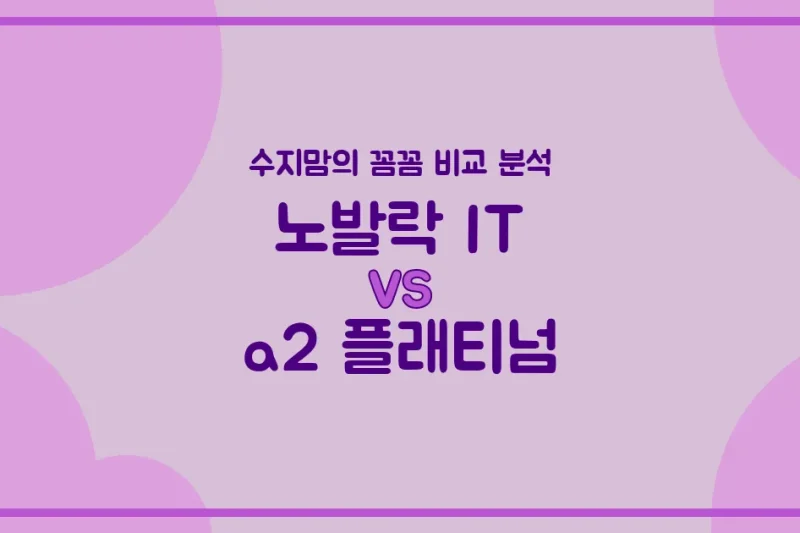 수지맘의 꼼꼼 비교 분석

노발락 IT

VS

a2 플래티넘